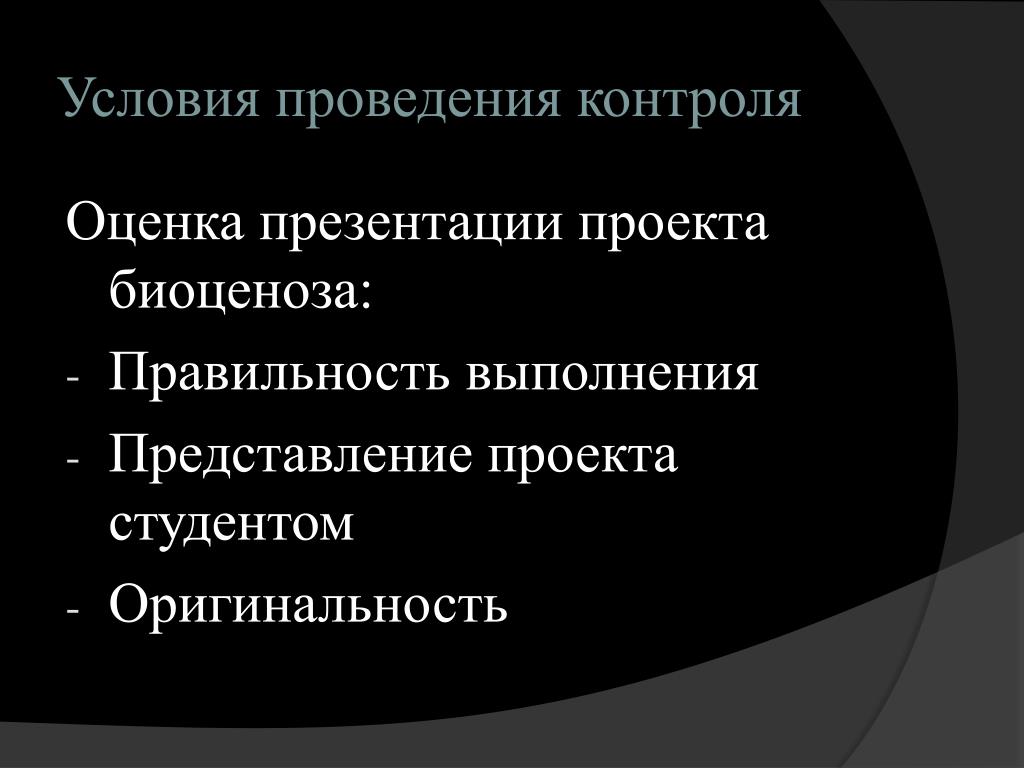 Условия проведения контроля

Оценка презентации проекта биоценоза:
- Правильность выполнения
- Представление проекта студентом
- Оригинальность